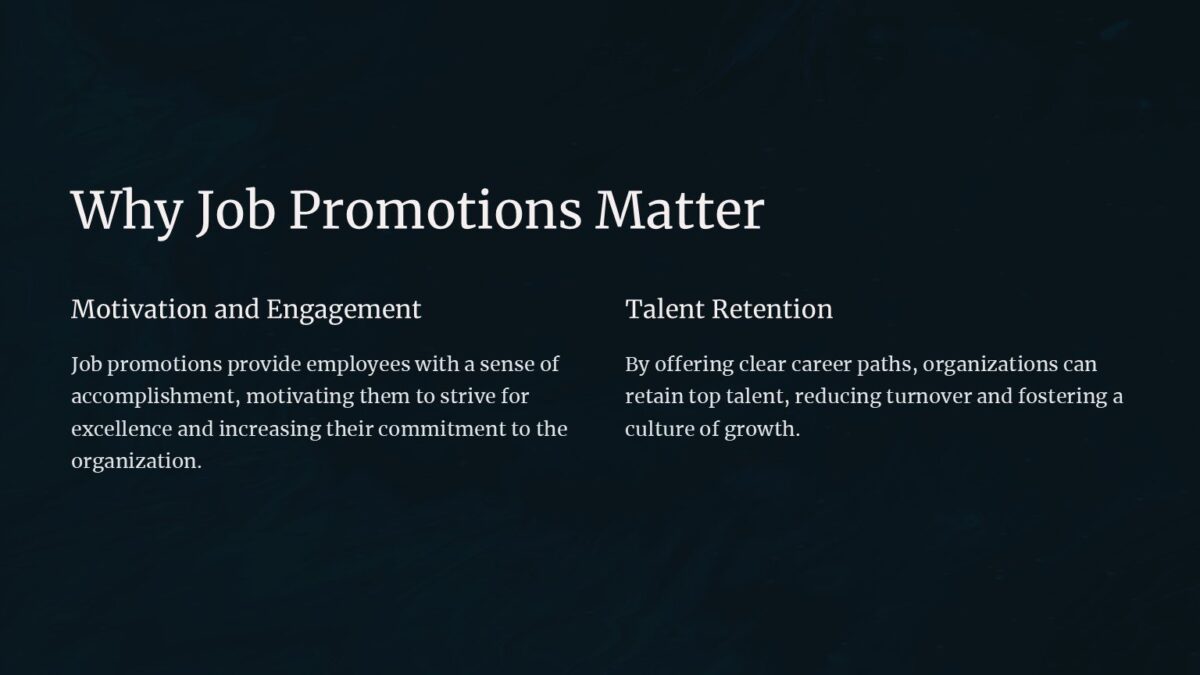 Why Job Promotions Matter

Motivation and Engagement

Job promotions provide employees with a sense of accomplishment, motivating them to strive for excellence and increasing their commitment to the organization.

Talent Retention

By offering clear career paths, organizations can retain top talent, reducing turnover and fostering a culture of growth.